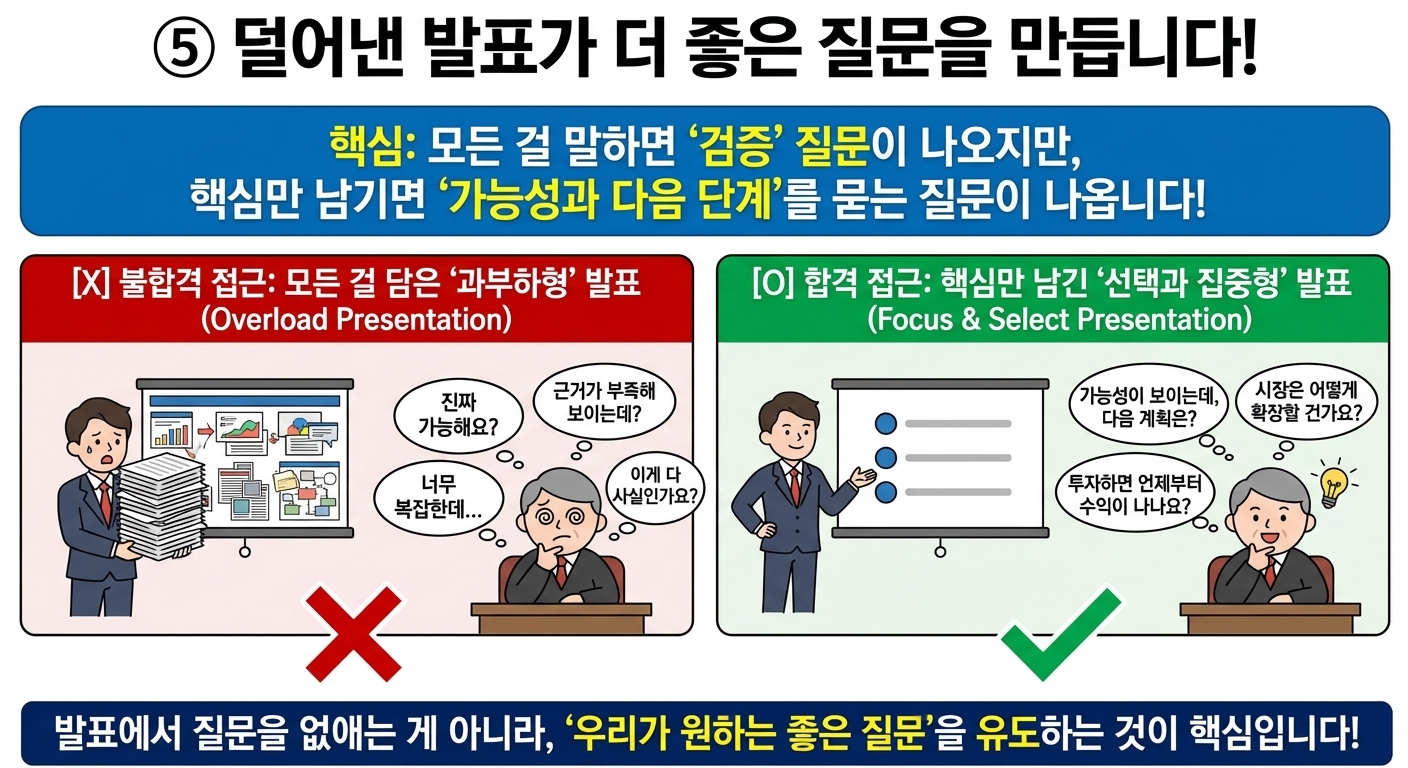 ⑤ 덜어낸 발표가 더 좋은 질문을 만듭니다!

핵심: 모든 걸 말하면 '검증' 질문이 나오지만, 핵심만 남기면 '가능성과 다음 단계'를 묻는 질문이 나옵니다!

[X] 불합격 접근: 모든 걸 담은 '과부하형' 발표 (Overload Presentation)

진짜 가능해요?

근거가 부족해 보이는데?

너무 복잡한데...

이게 다 사실인가요?

[O] 합격 접근: 핵심만 남긴 '선택과 집중형' 발표 (Focus & Select Presentation)

가능성이 보이는데, 다음 계획은?

시장은 어떻게 확장할 건가요?

투자하면 언제부터 수익이 나나요?

발표에서 질문을 없애는 게 아니라, '우리가 원하는 좋은 질문'을 유도하는 것이 핵심입니다!